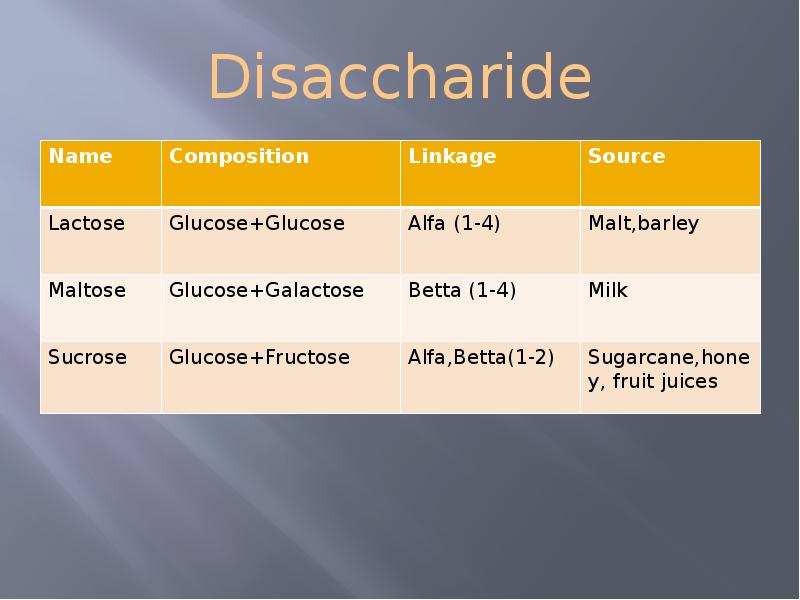 Disaccharide

| Name | Composition | Linkage | Source |
|---|---|---|---|
| Lactose | Glucose+Glucose | Alfa (1-4) | Malt,barley |
| Maltose | Glucose+Galactose | Betta (1-4) | Milk |
| Sucrose | Glucose+Fructose | Alfa,Betta(1-2) | Sugarcane,honey, fruit juices |